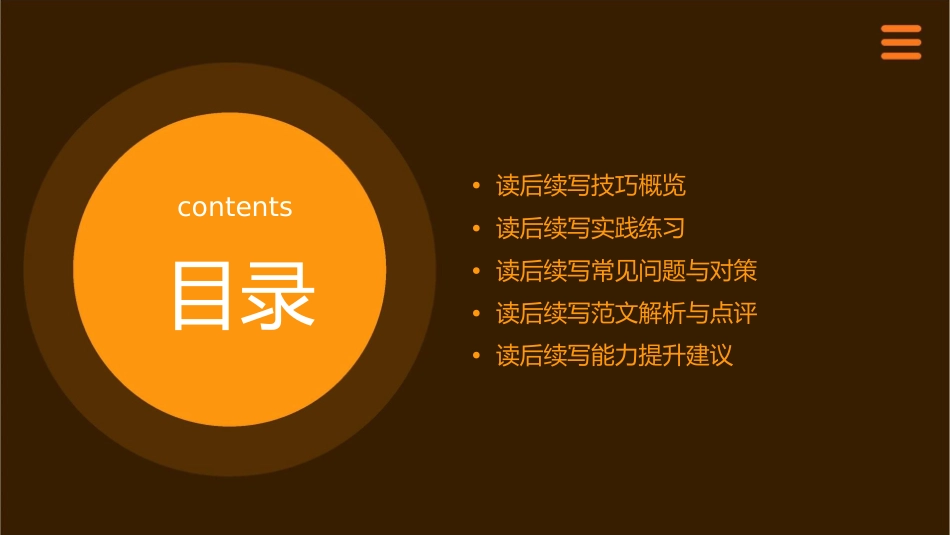 contents

目录

• 读后续写技巧概览
• 读后续写实践练习
• 读后续写常见问题与对策
• 读后续写范文解析与点评
• 读后续写能力提升建议